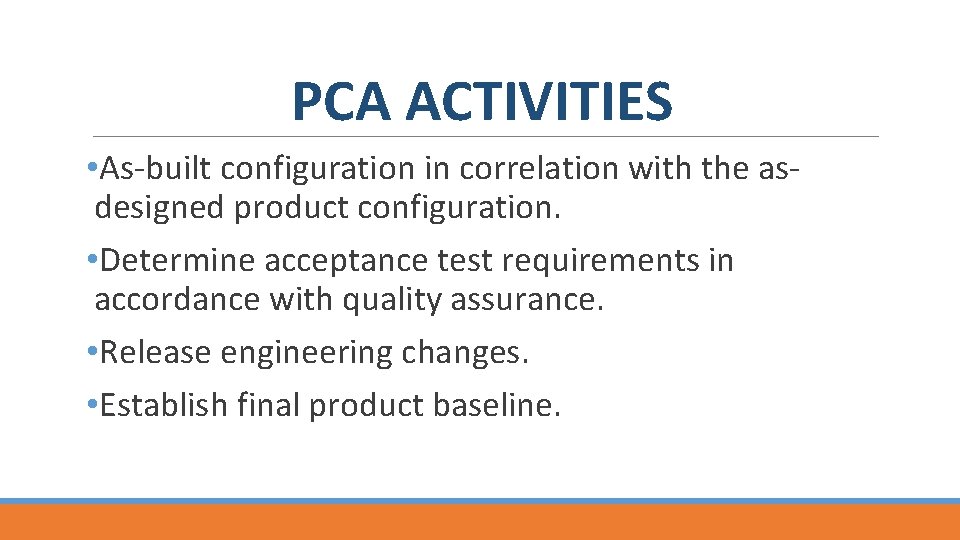 PCA ACTIVITIES

•As-built configuration in correlation with the as-designed product configuration.

•Determine acceptance test requirements in accordance with quality assurance.

•Release engineering changes.

•Establish final product baseline.